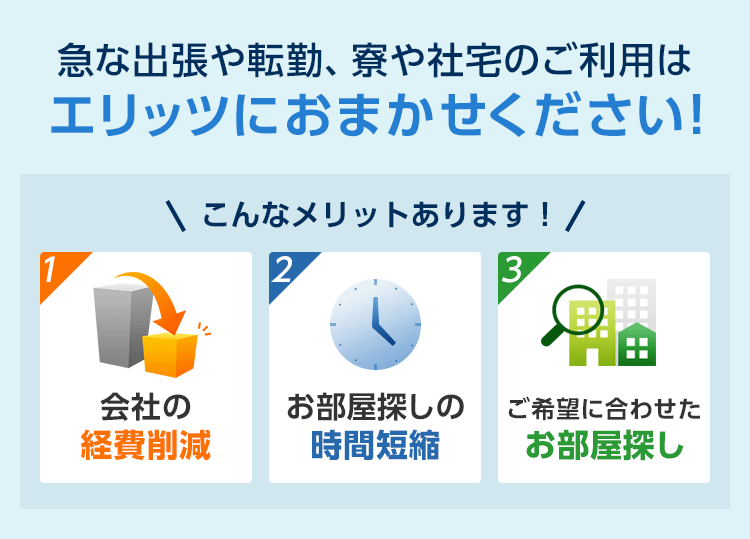 急な出張や転勤、寮や社宅のご利用は
エリッツにおまかせください!

\ こんなメリットあります! /

1
会社の
経費削減

2
お部屋探しの
時間短縮

3
ご希望に合わせた
お部屋探し